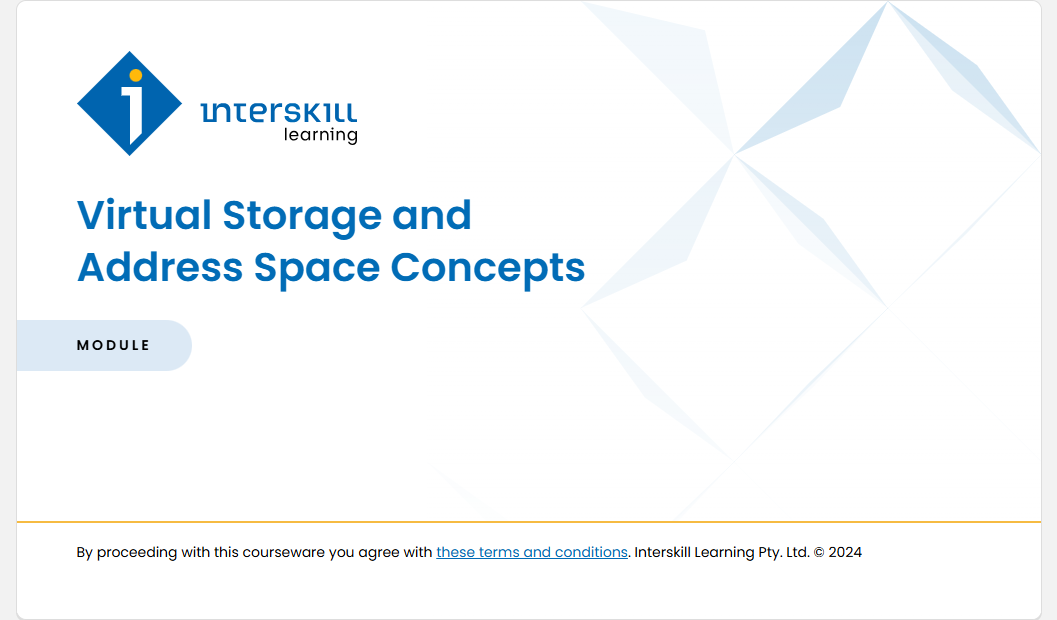 interskill learning

Virtual Storage and Address Space Concepts

MODULE

By proceeding with this courseware you agree with these terms and conditions. Interskill Learning Pty. Ltd. © 2024